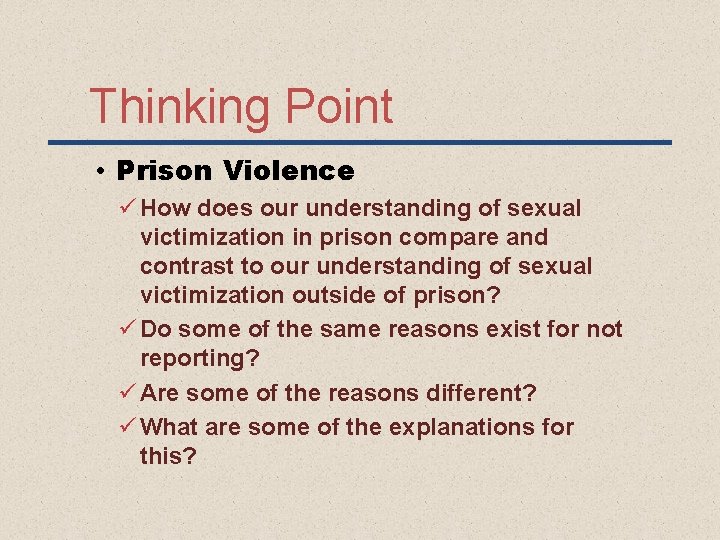 Thinking Point

• Prison Violence

✓ How does our understanding of sexual victimization in prison compare and contrast to our understanding of sexual victimization outside of prison?

✓ Do some of the same reasons exist for not reporting?

✓ Are some of the reasons different?

✓ What are some of the explanations for this?